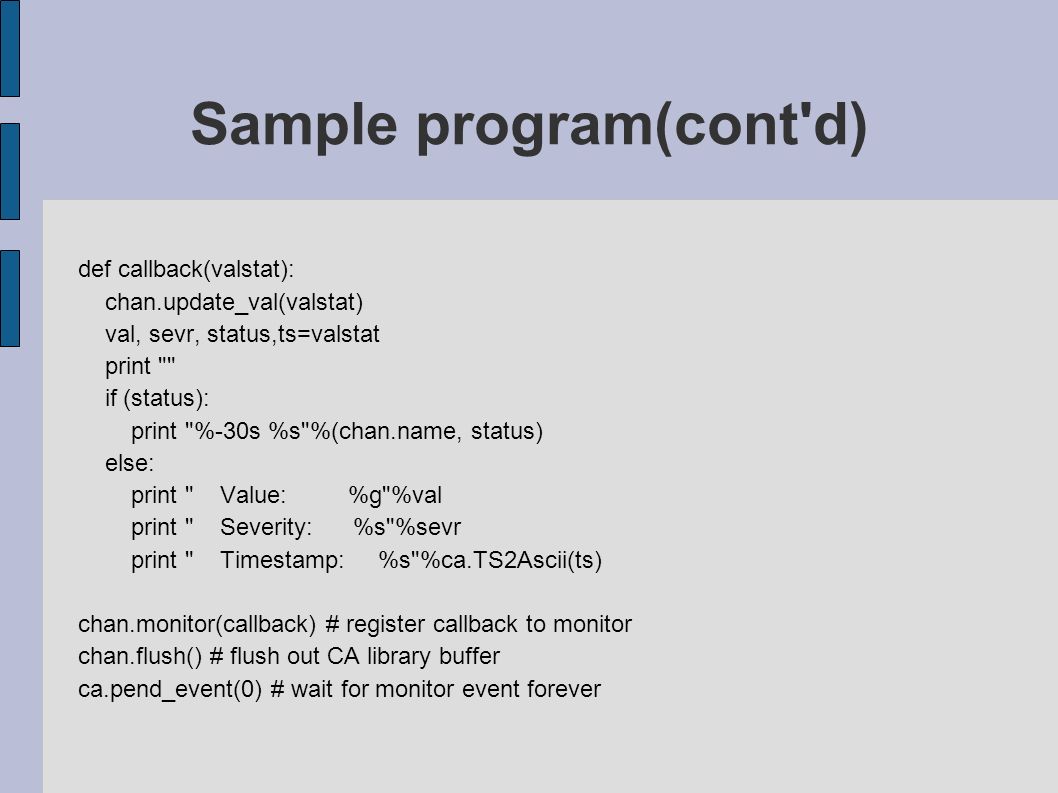 Sample program(cont'd)

def callback(valstat):
    chan.update_val(valstat)
    val, sevr, status,ts=valstat
    print ""
    if (status):
        print "%-30s %s"%(chan.name, status)
    else:
        print "    Value:          %g"%val
        print "    Severity:       %s"%sevr
        print "    Timestamp:     %s"%ca.TS2Ascii(ts)

chan.monitor(callback) # register callback to monitor
chan.flush() # flush out CA library buffer
ca.pend_event(0) # wait for monitor event forever